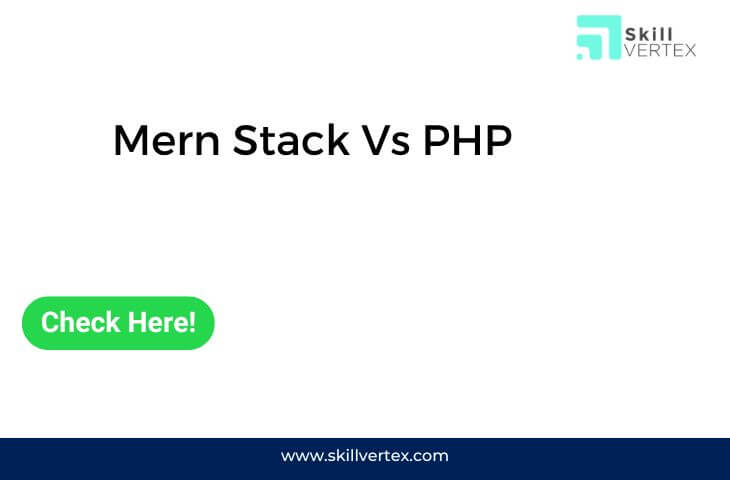 Skill VERTEX

Mern Stack Vs PHP

Check Here!

www.skillvertex.com